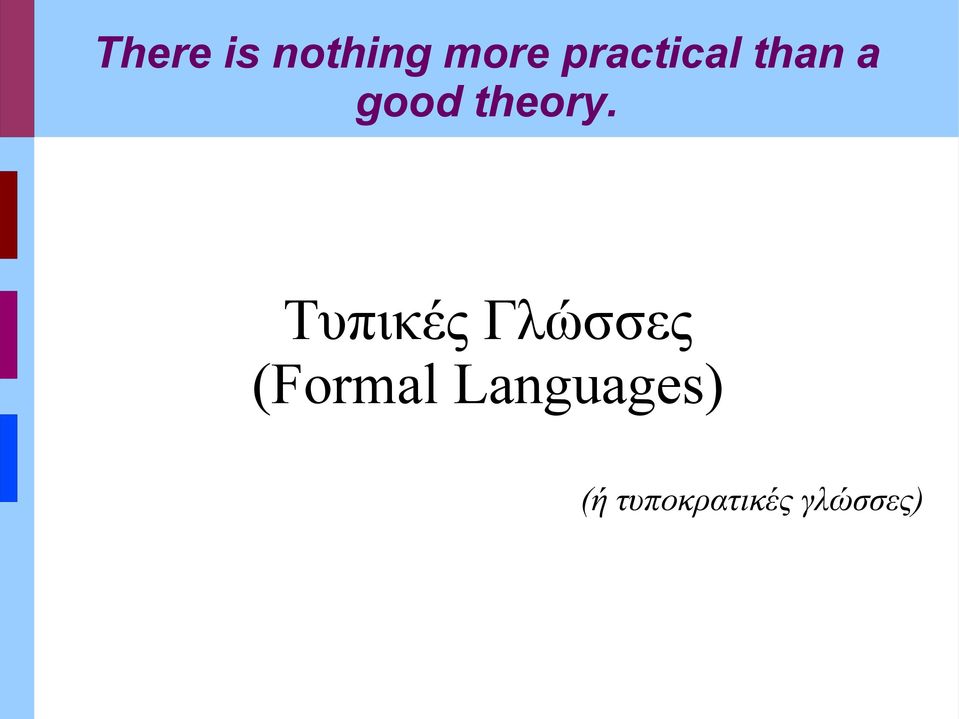 There is nothing more practical than a good theory.

Τυπικές Γλώσσες
(Formal Languages)

(ή τυποκρατικές γλώσσες)